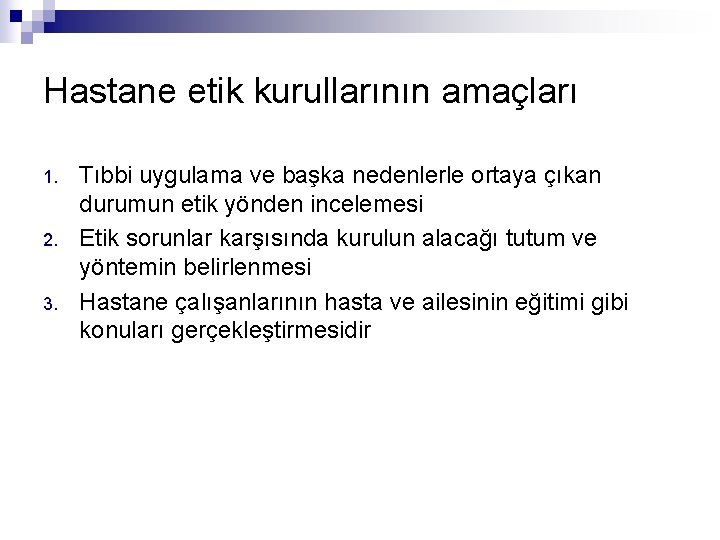 Hastane etik kurullarının amaçları

1. Tıbbi uygulama ve başka nedenlerle ortaya çıkan durumun etik yönden incelemesi
2. Etik sorunlar karşısında kurulun alacağı tutum ve yöntemin belirlenmesi
3. Hastane çalışanlarının hasta ve ailesinin eğitimi gibi konuları gerçekleştirmesidir